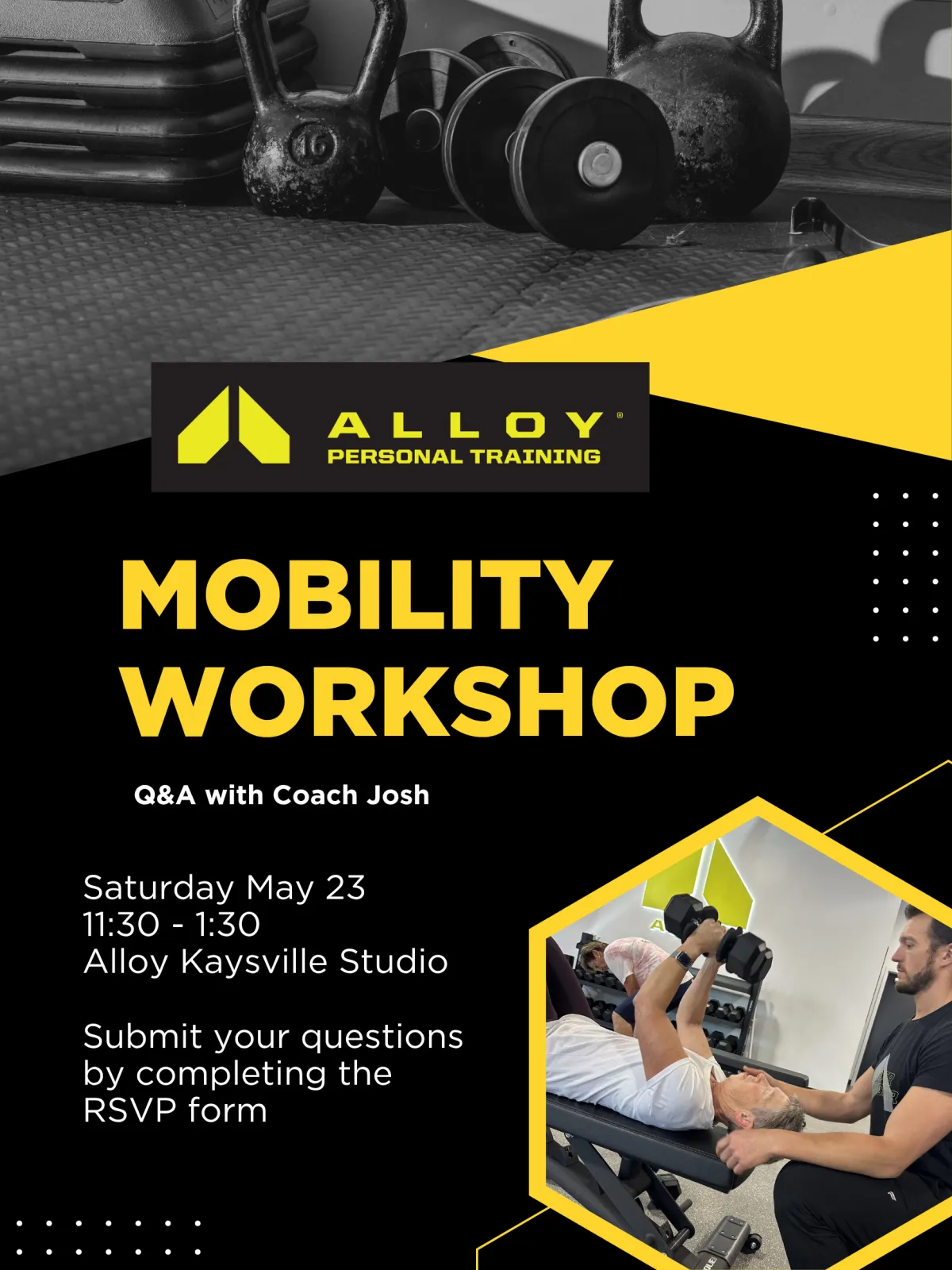 16

ALLOY®
PERSONAL TRAINING

MOBILITY WORKSHOP

Q&A with Coach Josh

Saturday May 23
11:30 - 1:30
Alloy Kaysville Studio

Submit your questions by completing the RSVP form